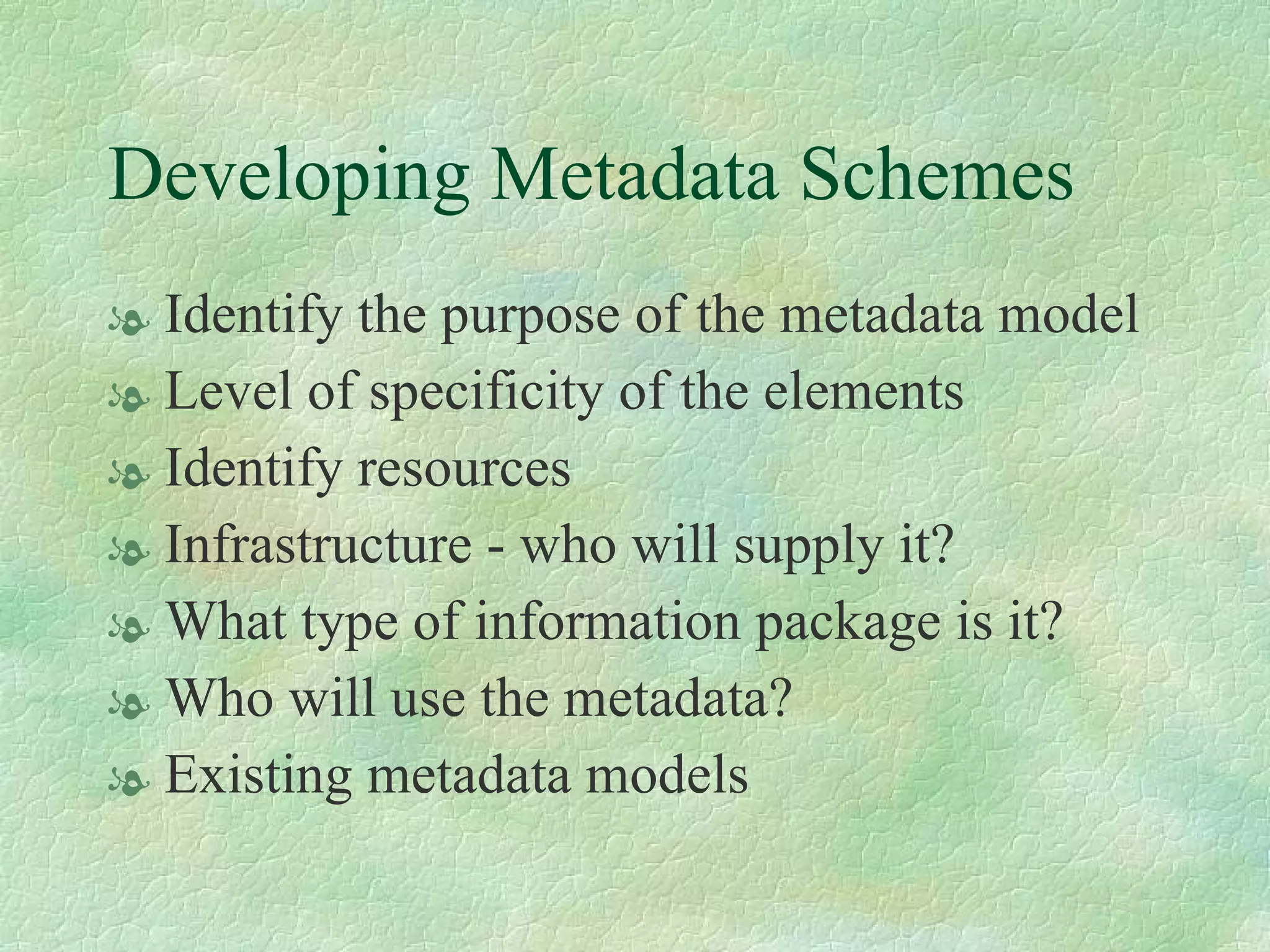 Developing Metadata Schemes

Identify the purpose of the metadata model
Level of specificity of the elements
Identify resources
Infrastructure - who will supply it?
What type of information package is it?
Who will use the metadata?
Existing metadata models